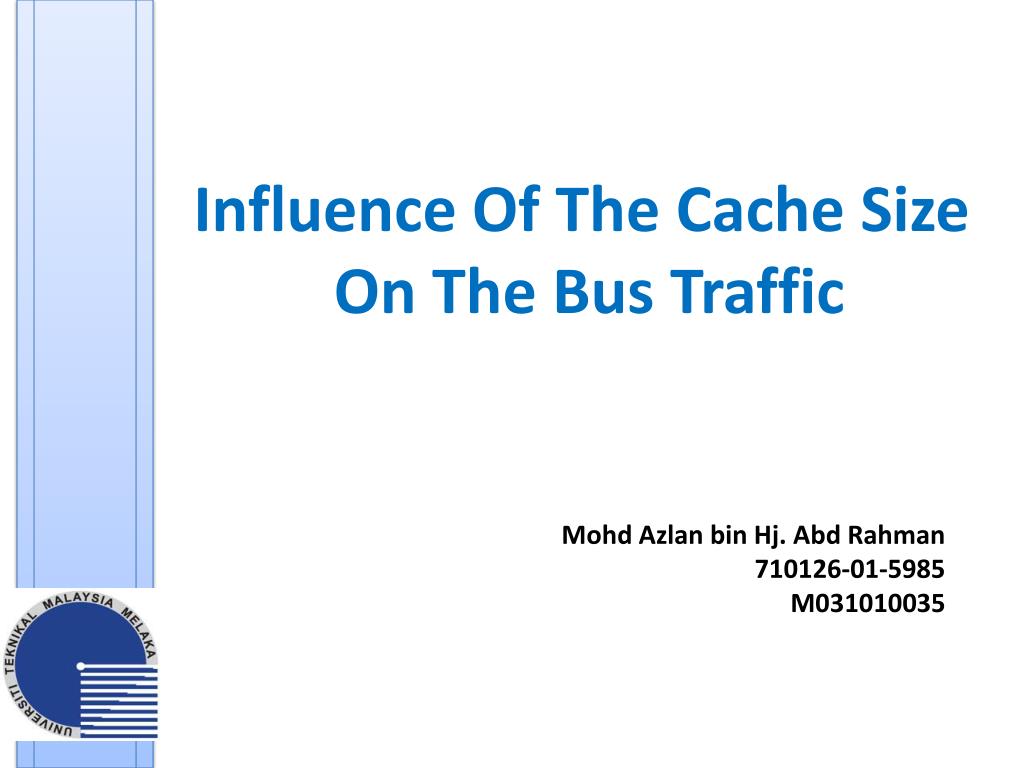 Influence Of The Cache Size On The Bus Traffic

Mohd Azlan bin Hj. Abd Rahman
710126-01-5985
M031010035

UNIVERSITI TEKNIKAL MALAYSIA MELAKA